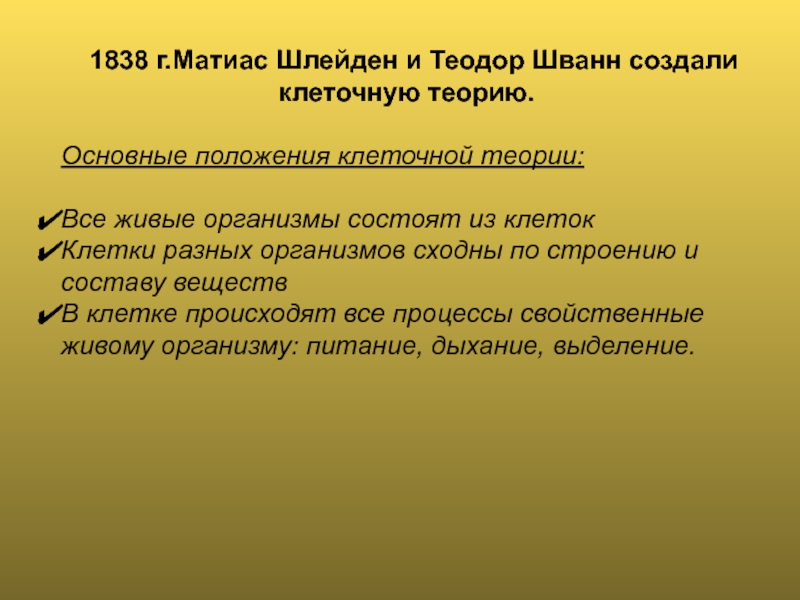 1838 г.Матиас Шлейден и Теодор Шванн создали клеточную теорию.

Основные положения клеточной теории:

✔Все живые организмы состоят из клеток
✔Клетки разных организмов сходны по строению и составу веществ
✔В клетке происходят все процессы свойственные живому организму: питание, дыхание, выделение.